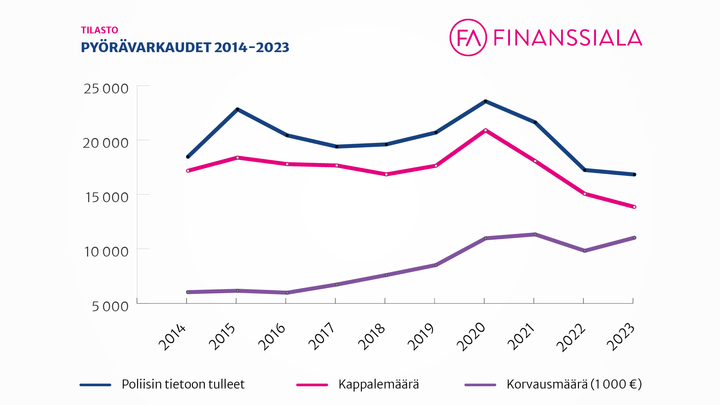 TILASTO
PYÖRÄVARKAUDET 2014–2023

FA FINANSSIALA

25 000
20 000
15 000
10 000
5 000

2014
2015
2016
2017
2018
2019
2020
2021
2022
2023

Poliisin tietoon tulleet
Kappalemäärä
Korvausmäärä (1 000 €)